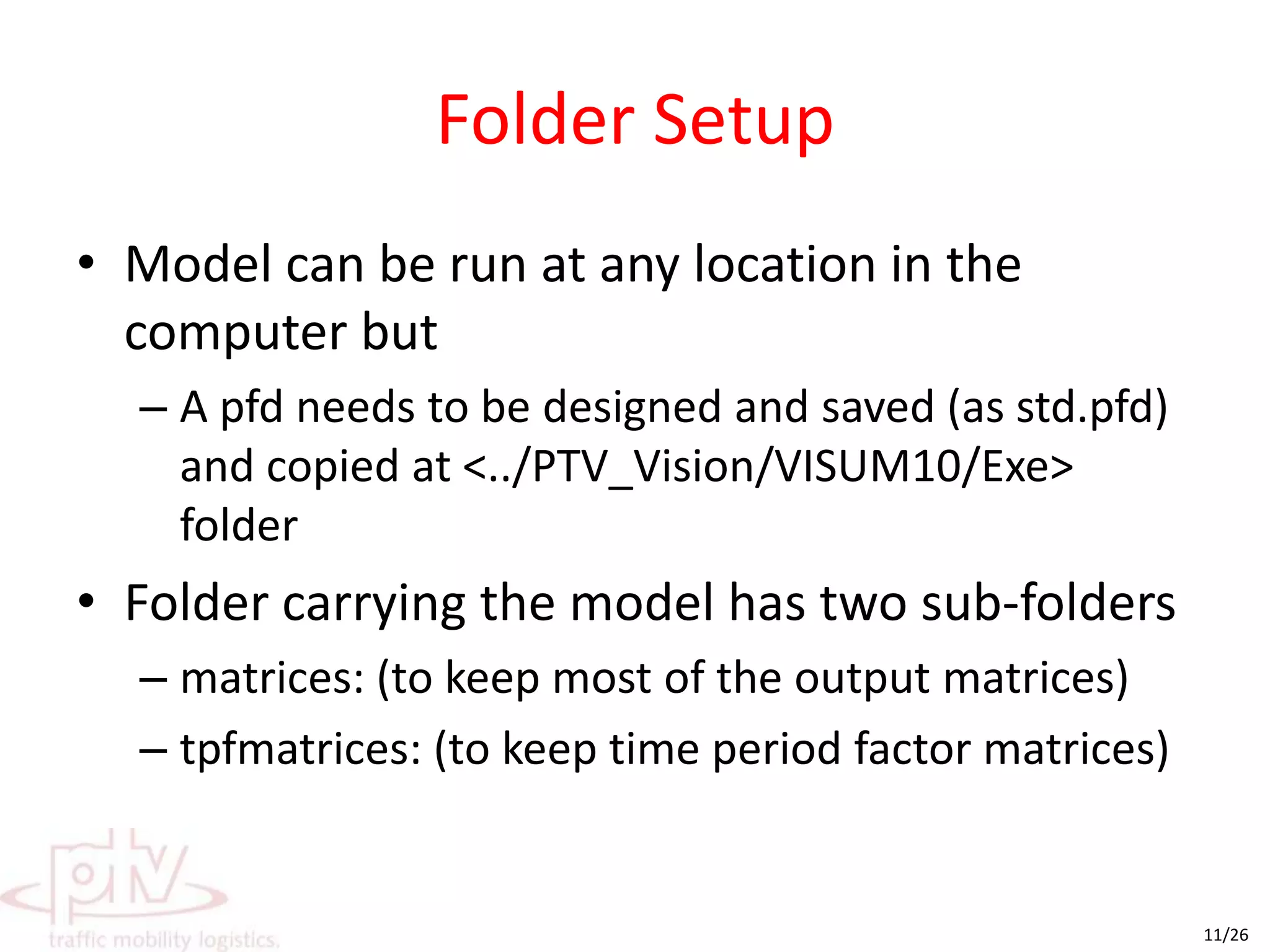 Folder Setup

• Model can be run at any location in the computer but
– A pfd needs to be designed and saved (as std.pfd) and copied at <../PTV_Vision/VISUM10/Exe> folder

• Folder carrying the model has two sub-folders
– matrices: (to keep most of the output matrices)
– tpfmatrices: (to keep time period factor matrices)

ptv
traffic mobility logistics.

11/26